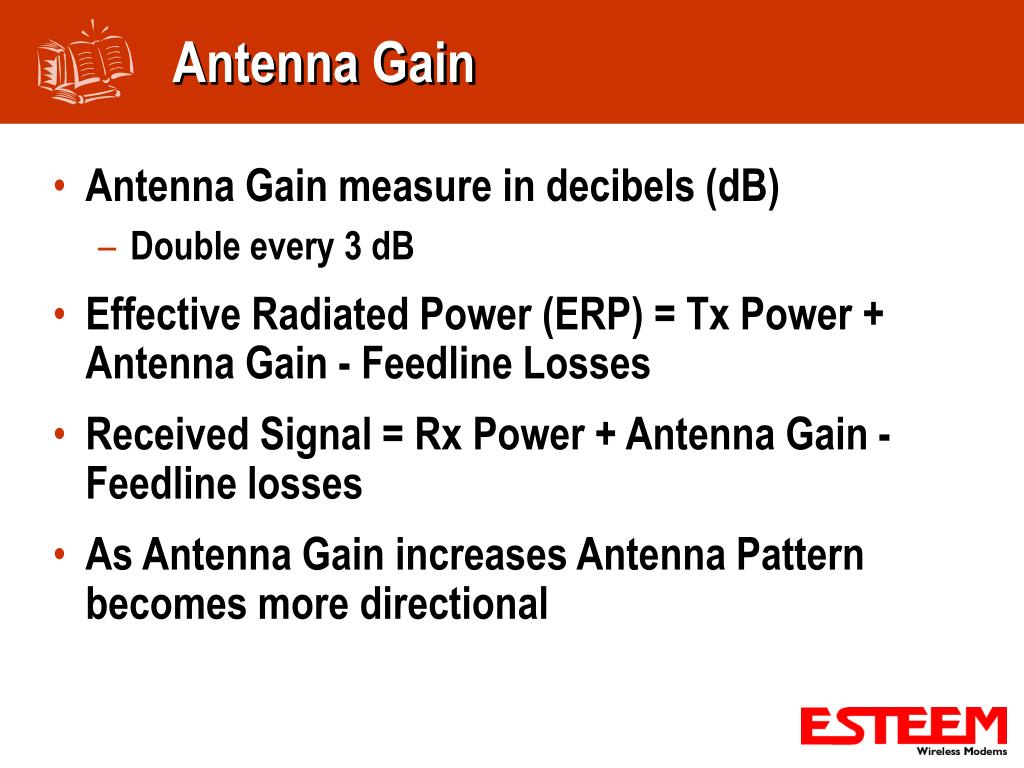 Antenna Gain

• Antenna Gain measure in decibels (dB)
– Double every 3 dB

• Effective Radiated Power (ERP) = Tx Power + Antenna Gain - Feedline Losses

• Received Signal = Rx Power + Antenna Gain - Feedline losses

• As Antenna Gain increases Antenna Pattern becomes more directional

ESTEEM
Wireless Modems